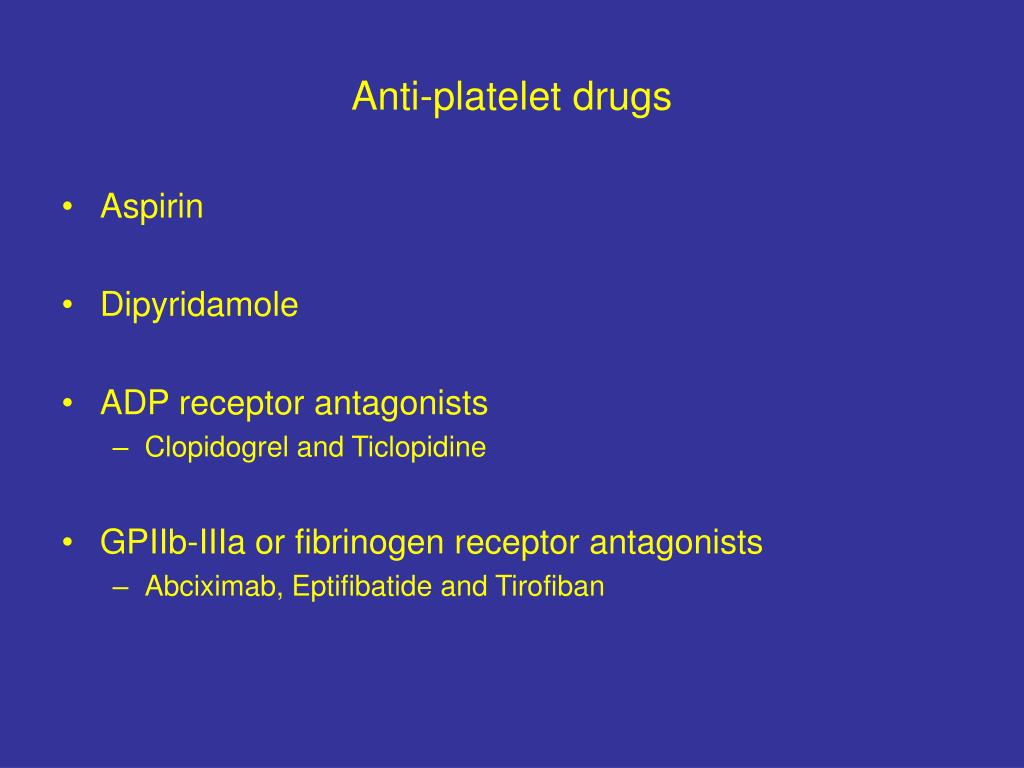 Anti-platelet drugs

• Aspirin

• Dipyridamole

• ADP receptor antagonists
 – Clopidogrel and Ticlopidine

• GPIIb-IIIa or fibrinogen receptor antagonists
 – Abciximab, Eptifibatide and Tirofiban